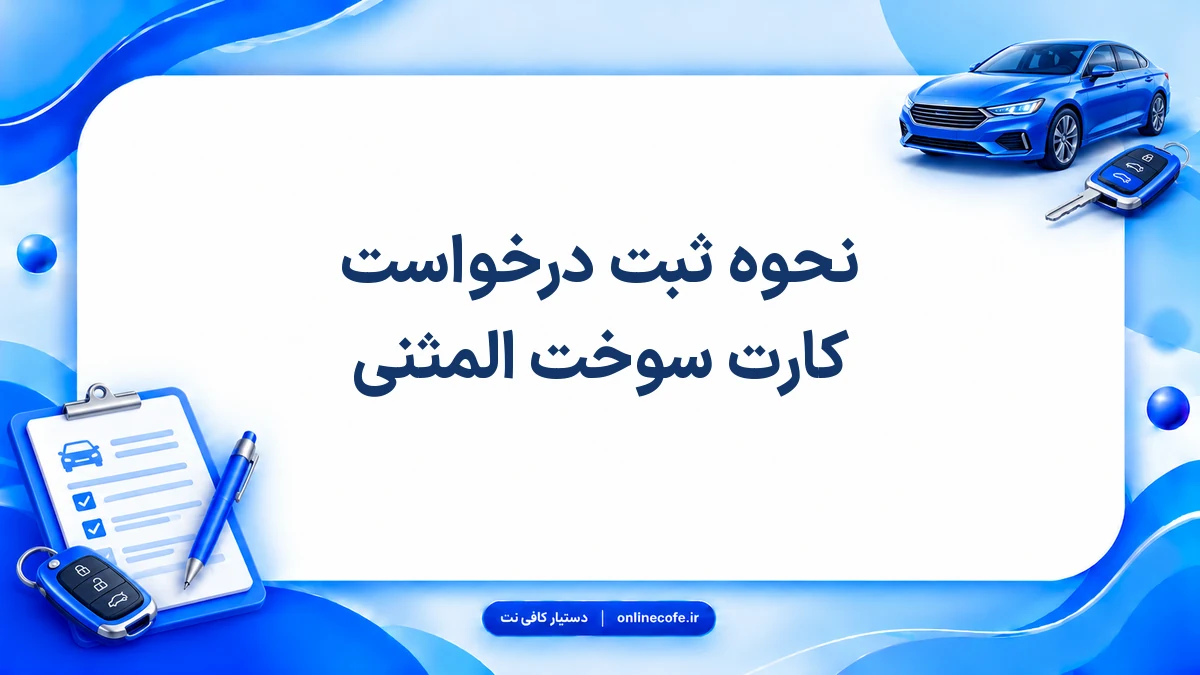 نحوه ثبت درخواست
کارت سوخت المثنی

دستیار کافی نت | onlinecofe.ir